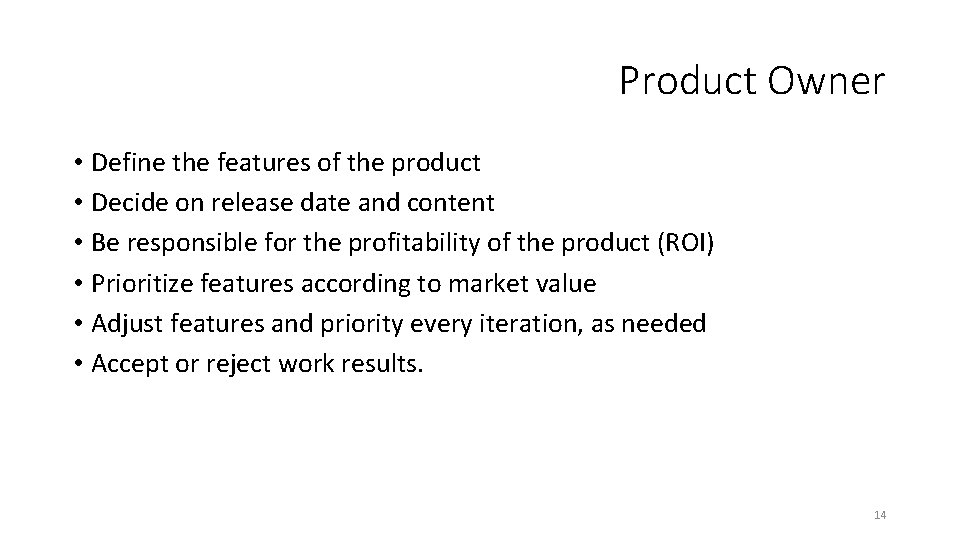 Product Owner

• Define the features of the product
• Decide on release date and content
• Be responsible for the profitability of the product (ROI)
• Prioritize features according to market value
• Adjust features and priority every iteration, as needed
• Accept or reject work results.

14